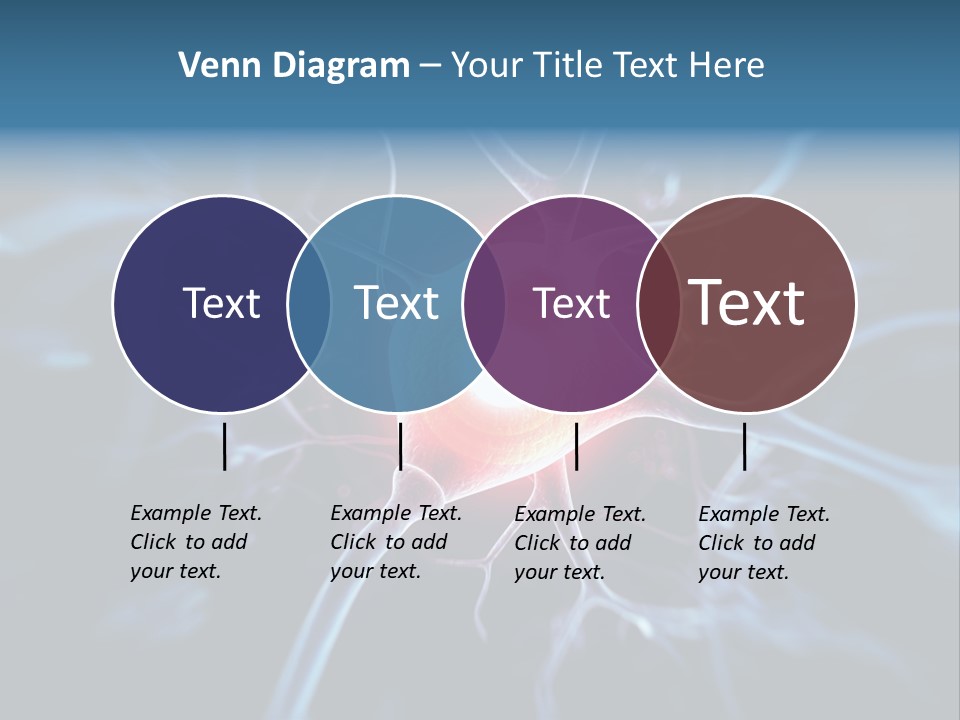 Venn Diagram – Your Title Text Here

Text

Text

Text

Text

Example Text. Click to add your text.

Example Text. Click to add your text.

Example Text. Click to add your text.

Example Text. Click to add your text.